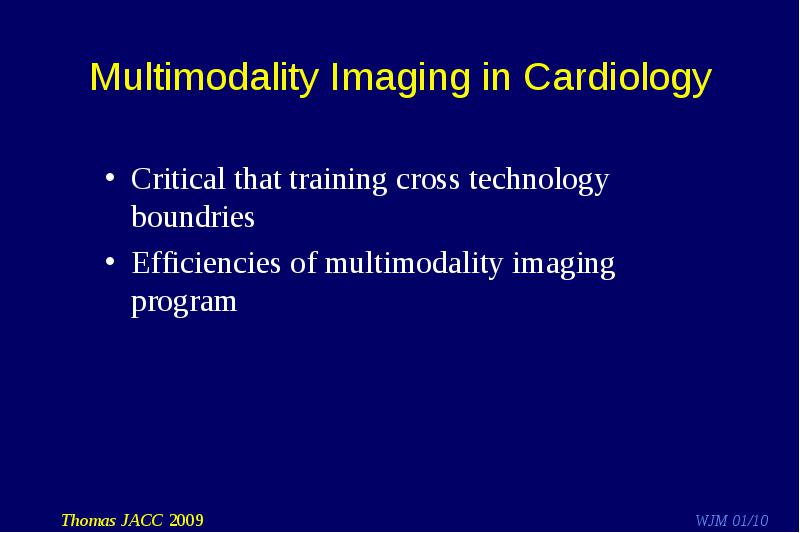 Multimodality Imaging in Cardiology

• Critical that training cross technology boundries
• Efficiencies of multimodality imaging program

Thomas JACC 2009

WJM 01/10